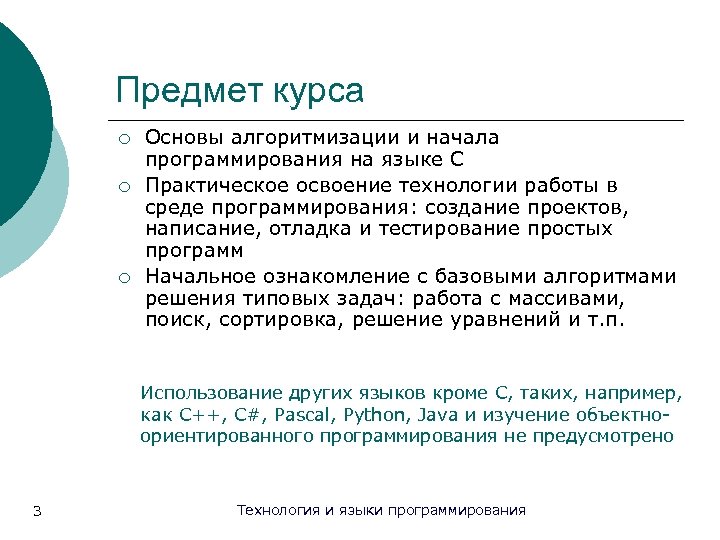 Предмет курса

○ Основы алгоритмизации и начала программирования на языке С
○ Практическое освоение технологии работы в среде программирования: создание проектов, написание, отладка и тестирование простых программ
○ Начальное ознакомление с базовыми алгоритмами решения типовых задач: работа с массивами, поиск, сортировка, решение уравнений и т.п.

Использование других языков кроме С, таких, например, как С++, С#, Pascal, Python, Java и изучение объектно-ориентированного программирования не предусмотрено

3

Технология и языки программирования